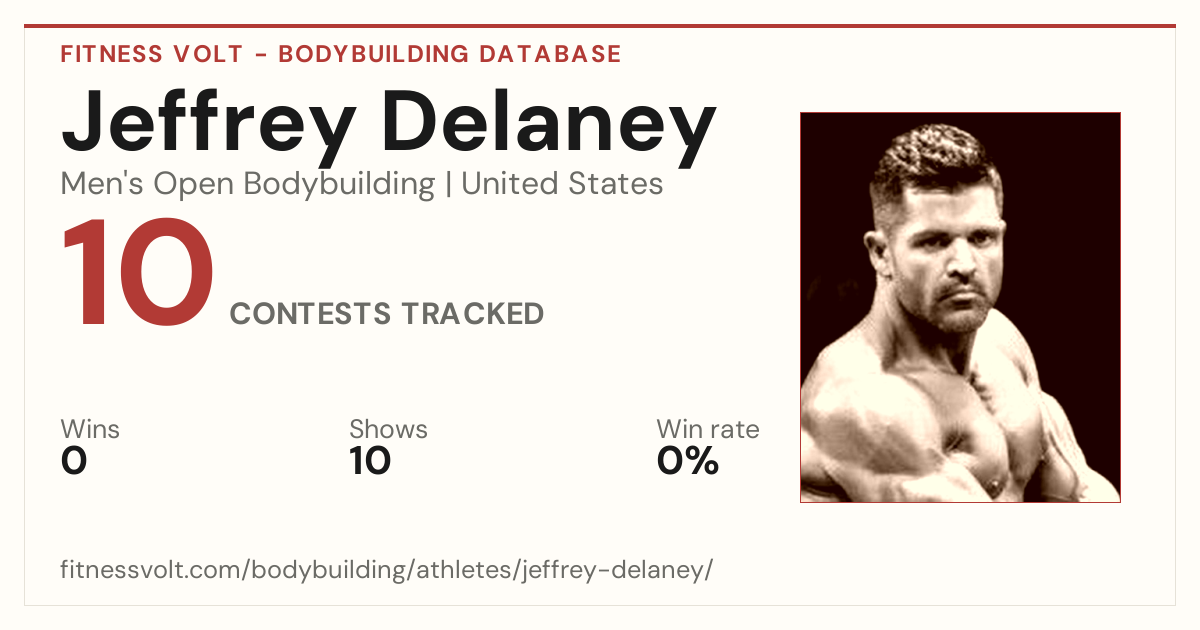 FITNESS VOLT - BODYBUILDING DATABASE

Jeffrey Delaney

Men's Open Bodybuilding | United States

10 CONTESTS TRACKED

Wins
0

Shows
10

Win rate
0%

fitnessvolt.com/bodybuilding/athletes/jeffrey-delaney/